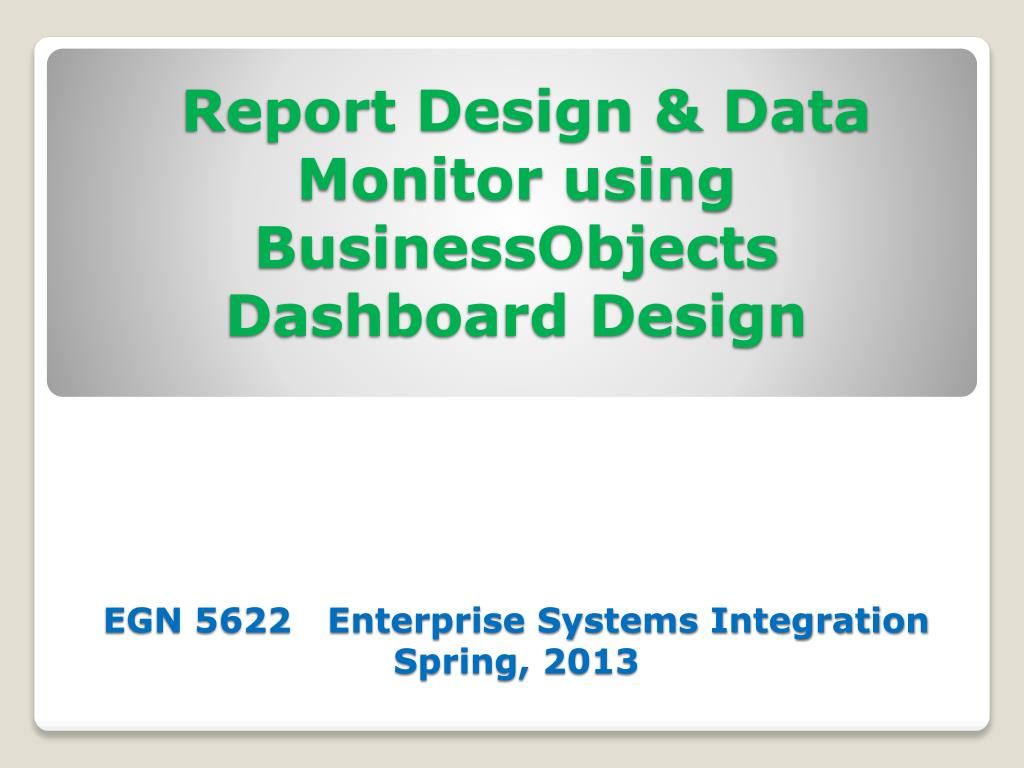 Report Design & Data Monitor using BusinessObjects Dashboard Design

EGN 5622 Enterprise Systems Integration
Spring, 2013